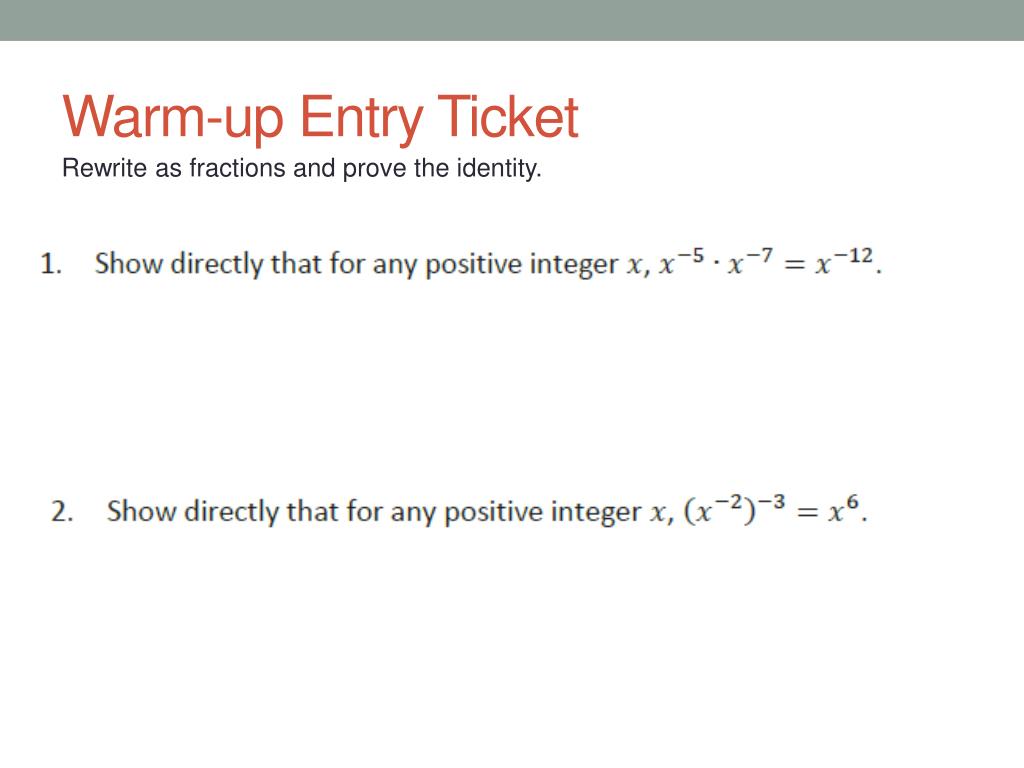 Warm-up Entry Ticket
Rewrite as fractions and prove the identity.

1. Show directly that for any positive integer $x$, $x^{-5} \cdot x^{-7} = x^{-12}$.

2. Show directly that for any positive integer $x$, $(x^{-2})^{-3} = x^{6}$.